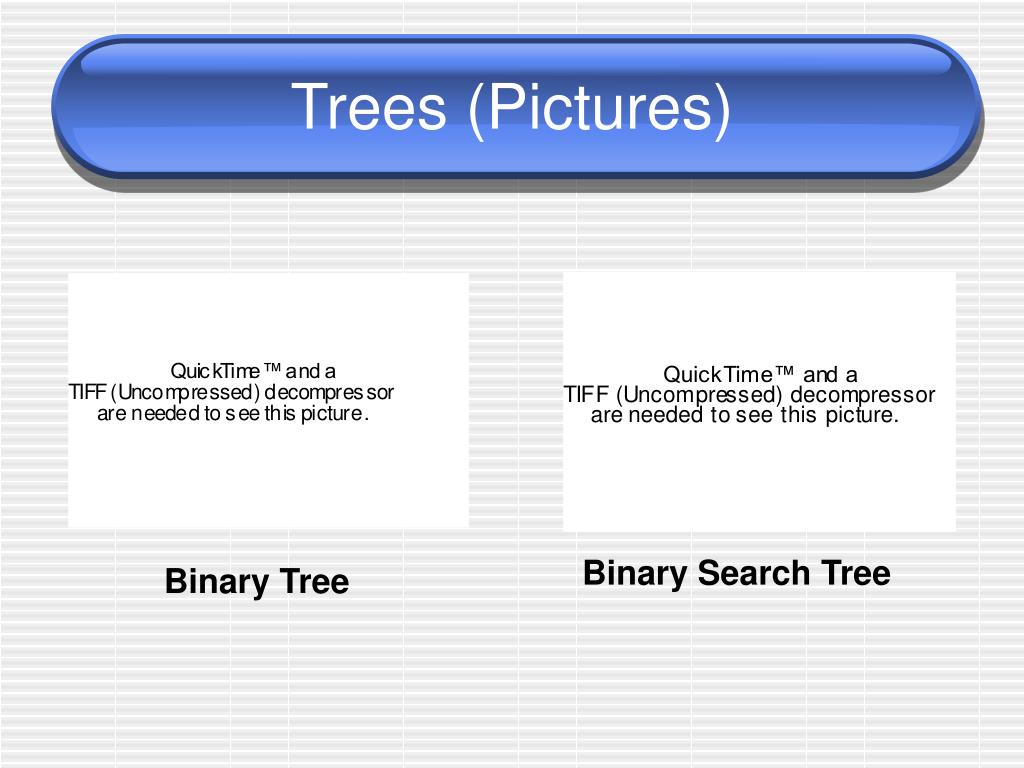 Trees (Pictures)

QuickTime™ and a
TIFF (Uncompressed) decompressor
are needed to see this picture.

Binary Tree

QuickTime™ and a
TIFF (Uncompressed) decompressor
are needed to see this picture.

Binary Search Tree